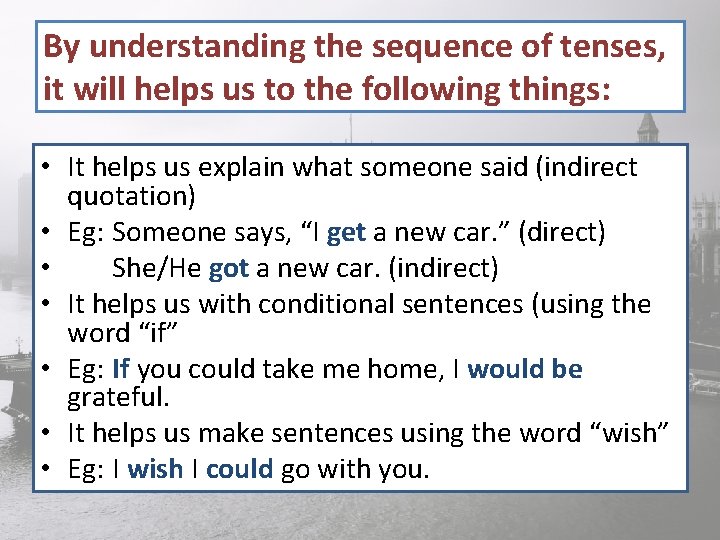 By understanding the sequence of tenses, it will helps us to the following things:

• It helps us explain what someone said (indirect quotation)
• Eg: Someone says, “I get a new car.” (direct)
• She/He got a new car. (indirect)
• It helps us with conditional sentences (using the word “if”
• Eg: If you could take me home, I would be grateful.
• It helps us make sentences using the word “wish”
• Eg: I wish I could go with you.